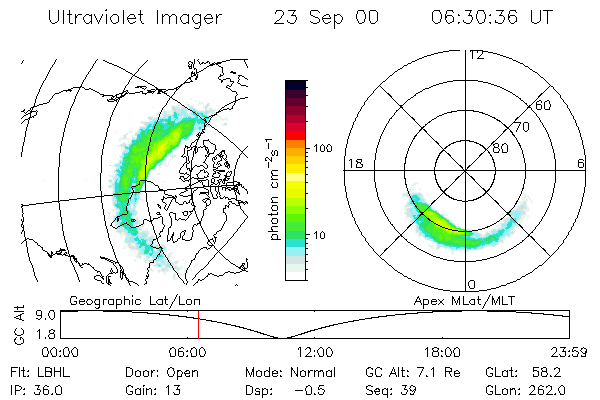 Ultraviolet Imager 23 Sep 00 06:30:36 UT

photon $cm^{-2}s^{-1}$
100
10

12
60
70
80
18
6
0

Geographic Lat/Lon
Apex MLat/MLT

GC Alt
9.0
1.8
00:00
06:00
12:00
18:00
23:59

Flt: LBHL
Door: Open
Mode: Normal
GC Alt: 7.1 Re
GLat: 58.2
IP: 36.0
Gain: 13
Dsp: −0.5
Seq: 39
GLon: 262.0